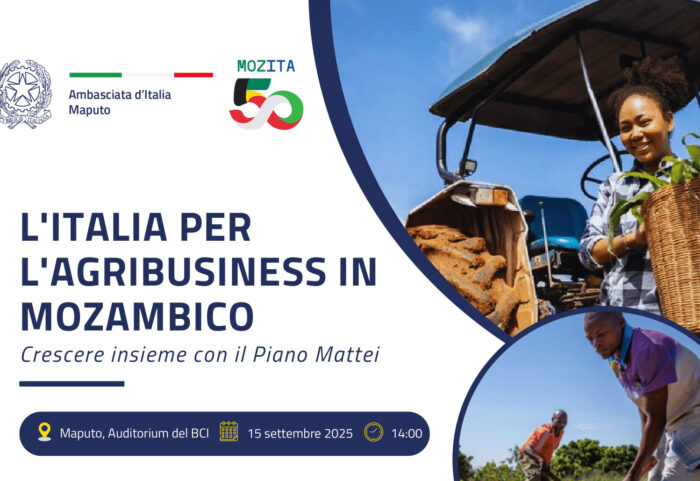 Ambasciata d'Italia
Maputo

MOZITA
50

L'ITALIA PER L'AGRIBUSINESS IN MOZAMBICO
Crescere insieme con il Piano Mattei

Maputo, Auditorium del BCI 15 settembre 2025 14:00